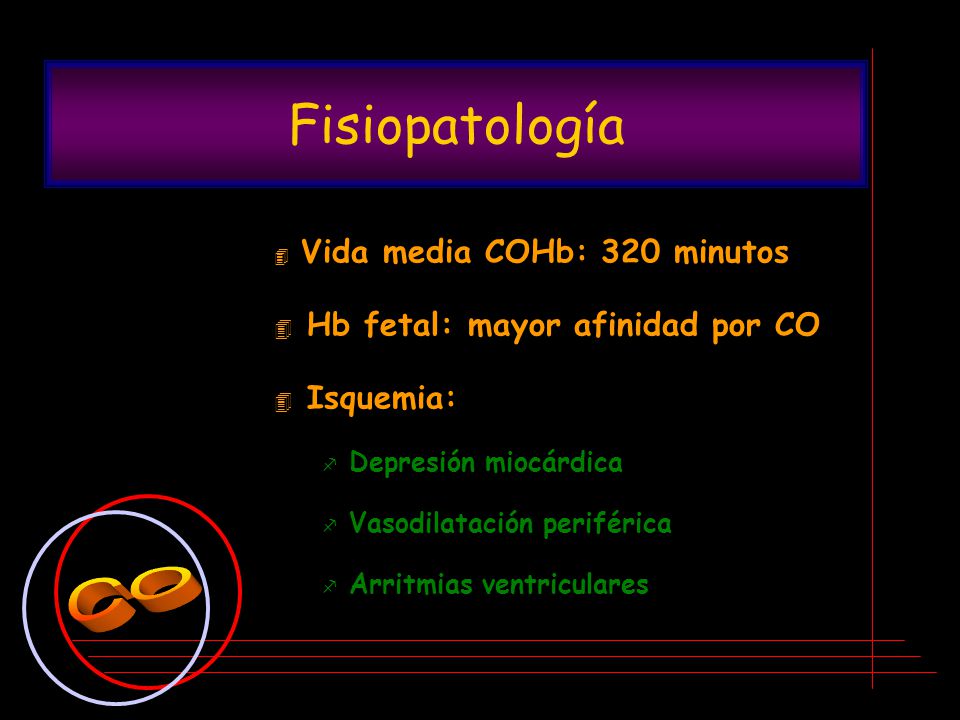 Fisiopatología

Vida media COHb: 320 minutos

Hb fetal: mayor afinidad por CO

Isquemia:

Depresión miocárdica

Vasodilatación periférica

Arritmias ventriculares

CO